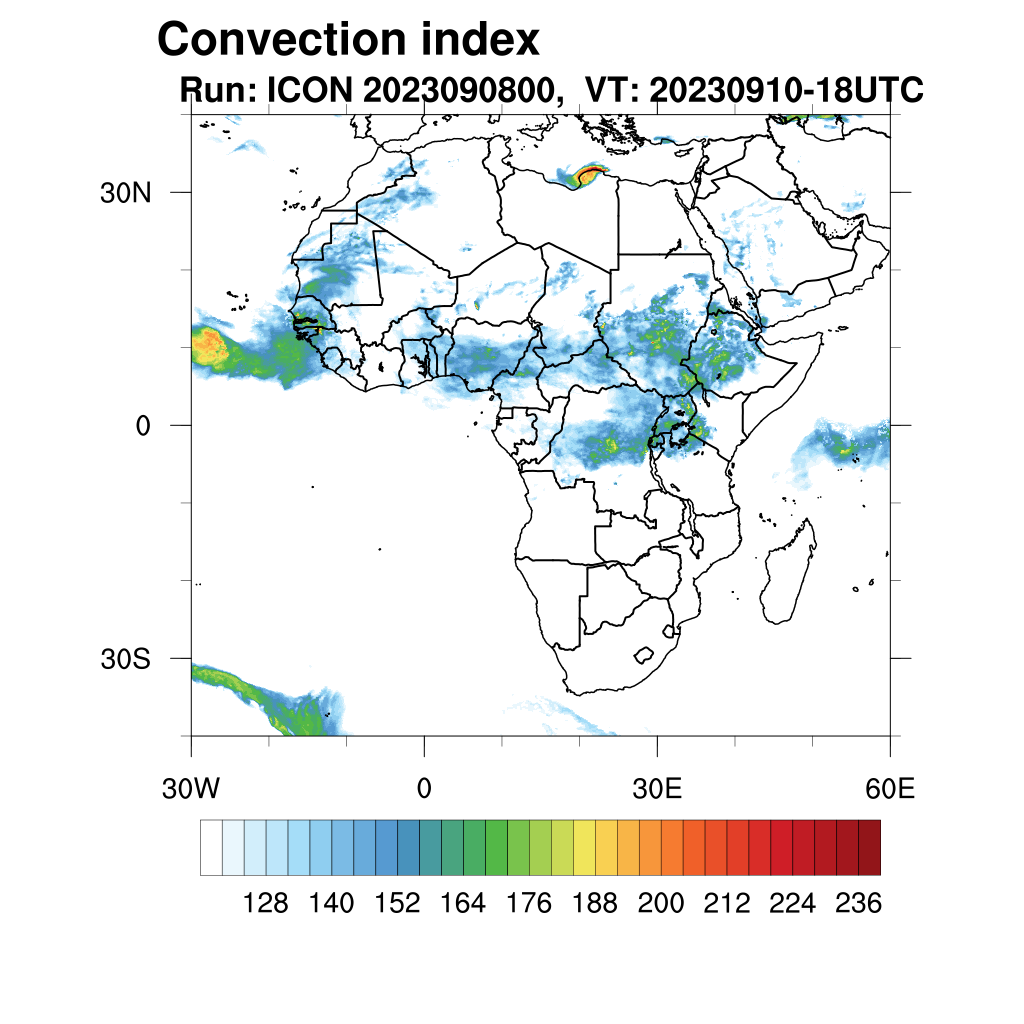 Convection index
Run: ICON 2023090800, VT: 20230910-18UTC

30N
0
30S

30W
0
30E
60E

128 140 152 164 176 188 200 212 224 236